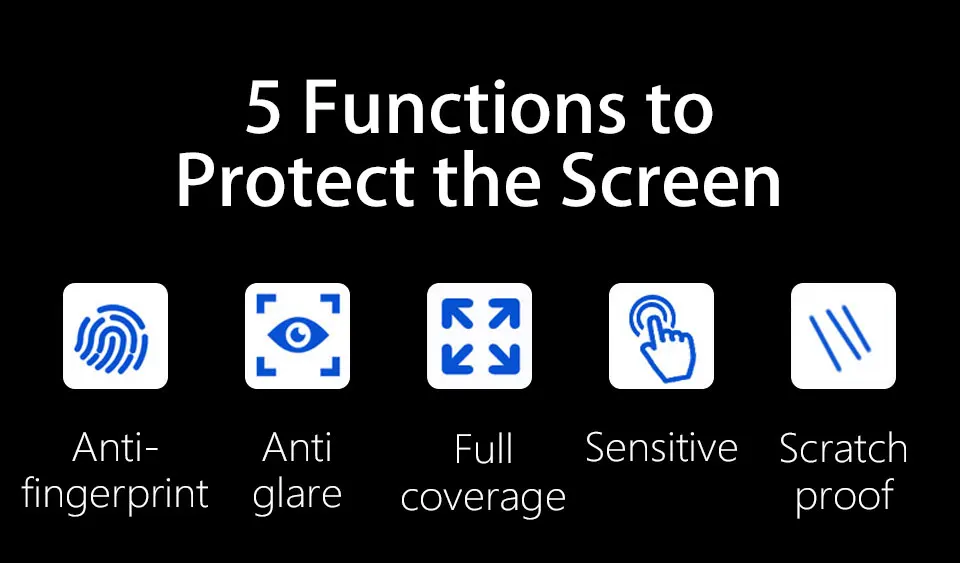 5 Functions to Protect the Screen

Anti-fingerprint

Anti glare

Full coverage

Sensitive

Scratch proof